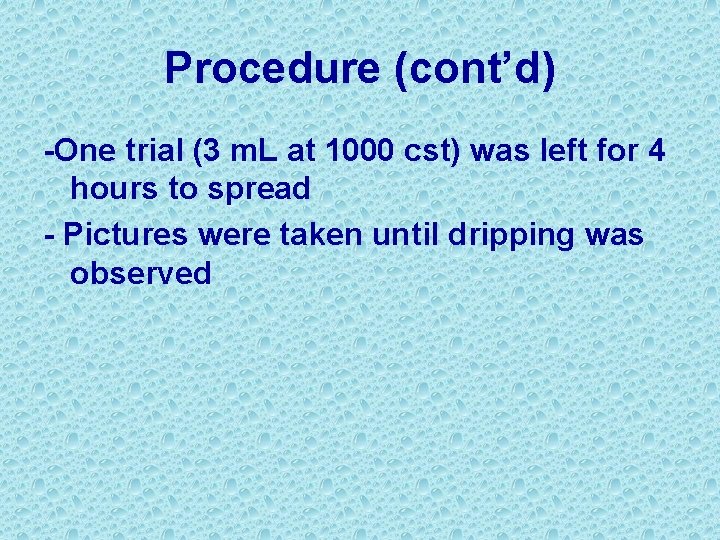 Procedure (cont’d)

-One trial (3 mL at 1000 cst) was left for 4 hours to spread

- Pictures were taken until dripping was observed